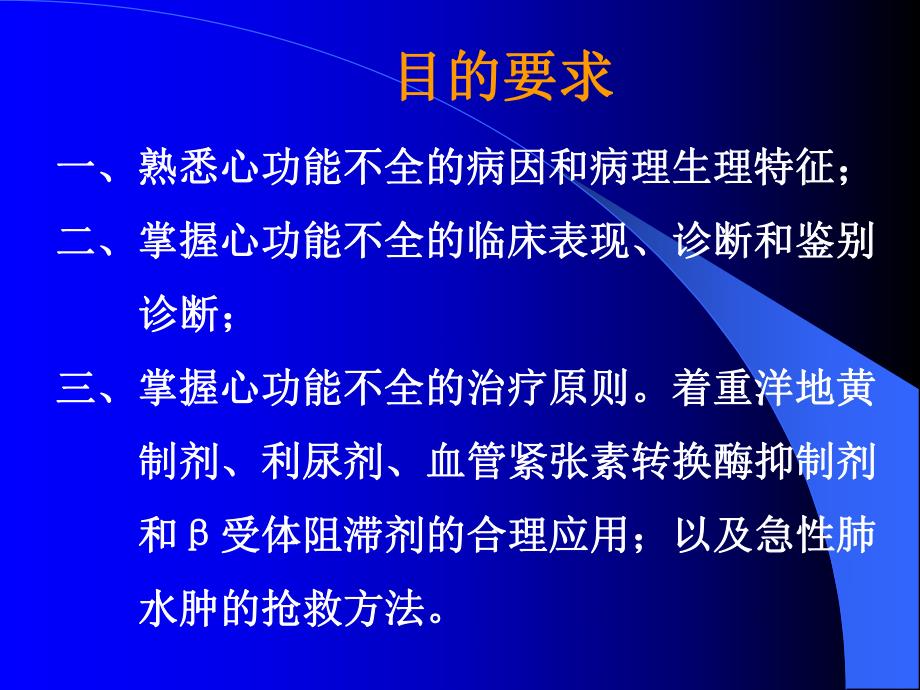 目的要求

一、熟悉心功能不全的病因和病理生理特征；

二、掌握心功能不全的临床表现、诊断和鉴别诊断；

三、掌握心功能不全的治疗原则。着重洋地黄制剂、利尿剂、血管紧张素转换酶抑制剂和β受体阻滞剂的合理应用；以及急性肺水肿的抢救方法。